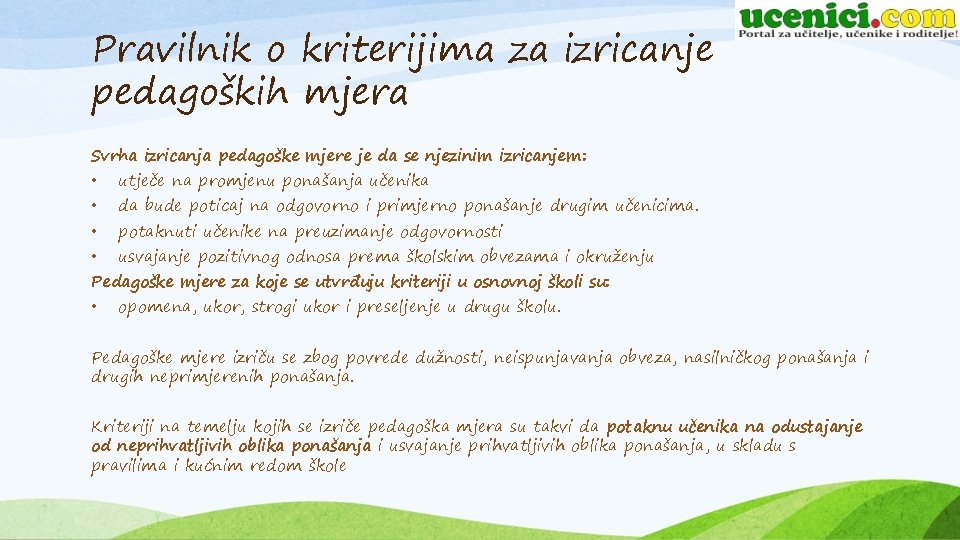 ucenici.com
Portal za učitelje, učenike i roditelje!

Pravilnik o kriterijima za izricanje pedagoških mjera

Svrha izricanja pedagoške mjere je da se njezinim izricanjem:
• utječe na promjenu ponašanja učenika
• da bude poticaj na odgovorno i primjerno ponašanje drugim učenicima.
• potaknuti učenike na preuzimanje odgovornosti
• usvajanje pozitivnog odnosa prema školskim obvezama i okruženju
Pedagoške mjere za koje se utvrđuju kriteriji u osnovnoj školi su:
• opomena, ukor, strogi ukor i preseljenje u drugu školu.

Pedagoške mjere izriču se zbog povrede dužnosti, neispunjavanja obveza, nasilničkog ponašanja i drugih neprimjerenih ponašanja.

Kriteriji na temelju kojih se izriče pedagoška mjera su takvi da potaknu učenika na odustajanje od neprihvatljivih oblika ponašanja i usvajanje prihvatljivih oblika ponašanja, u skladu s pravilima i kućnim redom škole